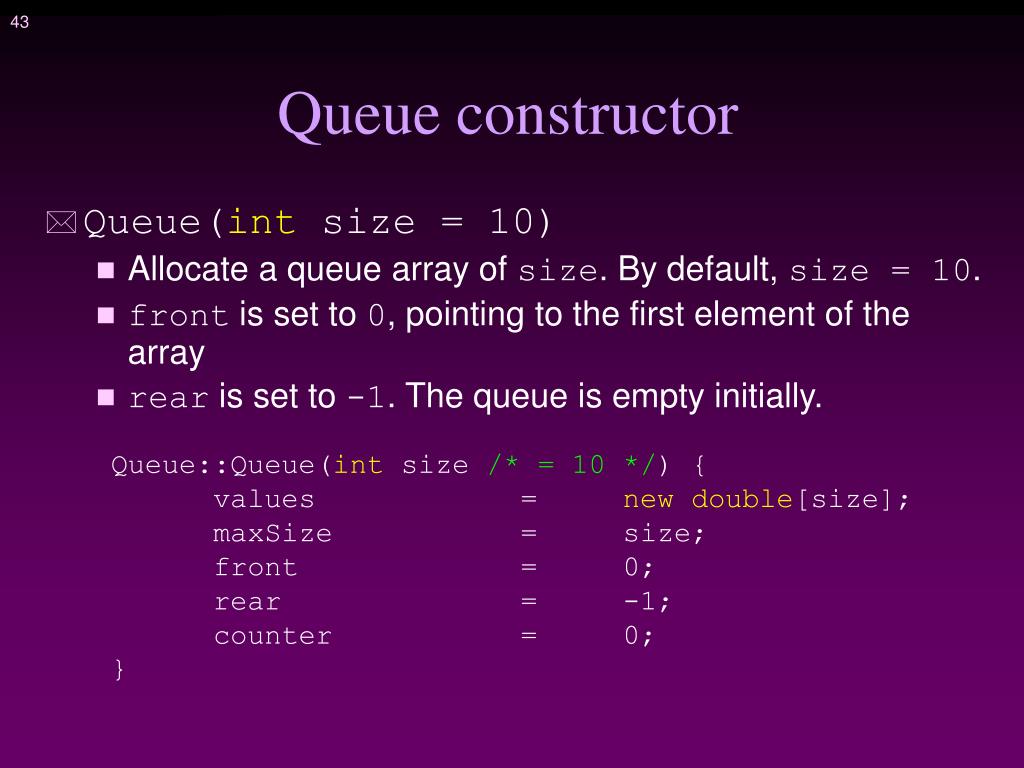 43

Queue constructor

Queue(int size = 10)

Allocate a queue array of size. By default, size = 10.

front is set to 0, pointing to the first element of the array

rear is set to -1. The queue is empty initially.

Queue::Queue(int size /* = 10 */) {
values = new double[size];
maxSize = size;
front = 0;
rear = -1;
counter = 0;
}